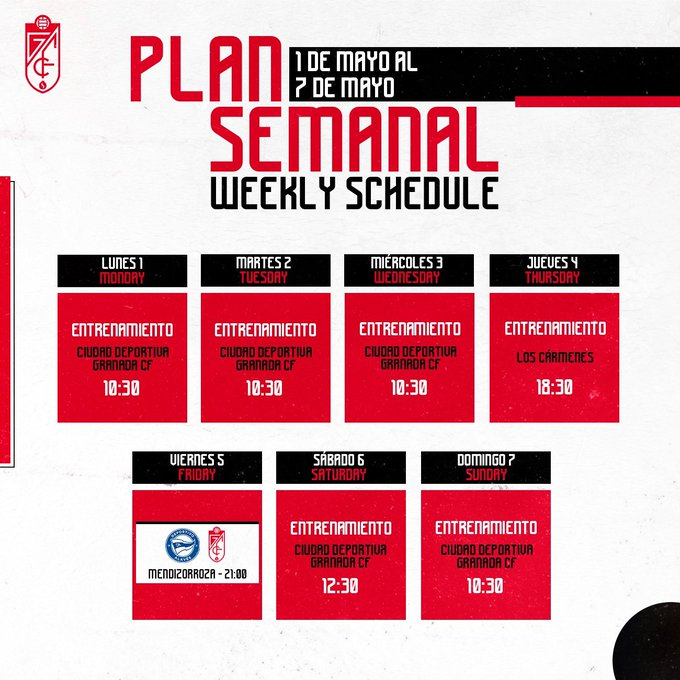 PLAN SEMANAL

1 DE MAYO AL 7 DE MAYO

WEEKLY SCHEDULE

LUNES 1
MONDAY
ENTRENAMIENTO
CIUDAD DEPORTIVA GRANADA CF
10:30

MARTES 2
TUESDAY
ENTRENAMIENTO
CIUDAD DEPORTIVA GRANADA CF
10:30

MIÉRCOLES 3
WEDNESDAY
ENTRENAMIENTO
CIUDAD DEPORTIVA GRANADA CF
10:30

JUEVES 4
THURSDAY
ENTRENAMIENTO
LOS CÁRMENES
18:30

VIERNES 5
FRIDAY
DEPORTIVO ALAVÉS
MENDIZORROZA - 21:00

SÁBADO 6
SATURDAY
ENTRENAMIENTO
CIUDAD DEPORTIVA GRANADA CF
12:30

DOMINGO 7
SUNDAY
ENTRENAMIENTO
CIUDAD DEPORTIVA GRANADA CF
10:30